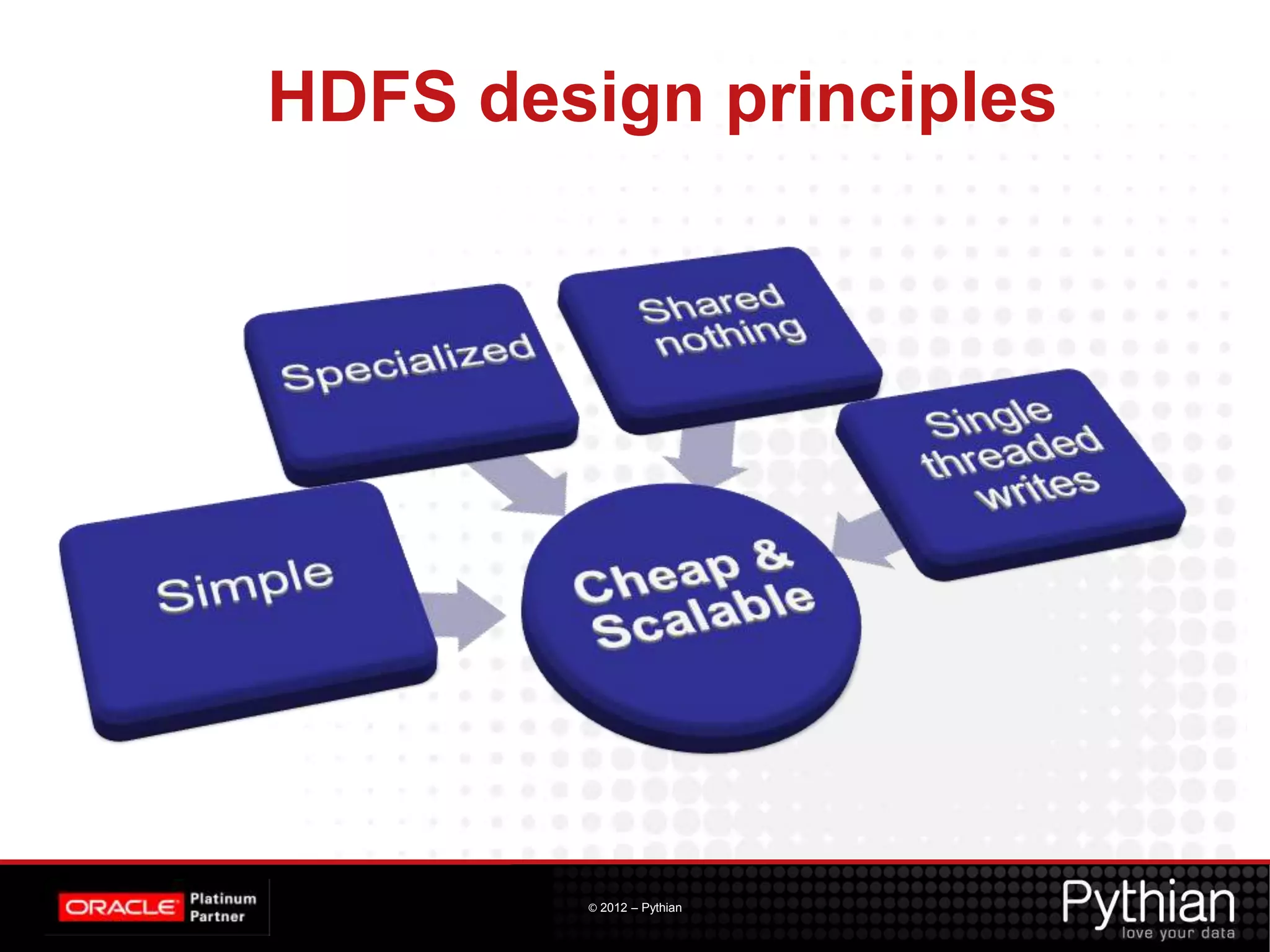 HDFS design principles

Specialized

Shared nothing

Single threaded writes

Simple

Cheap & Scalable

ORACLE Platinum Partner

© 2012 – Pythian

Pythian
love your data